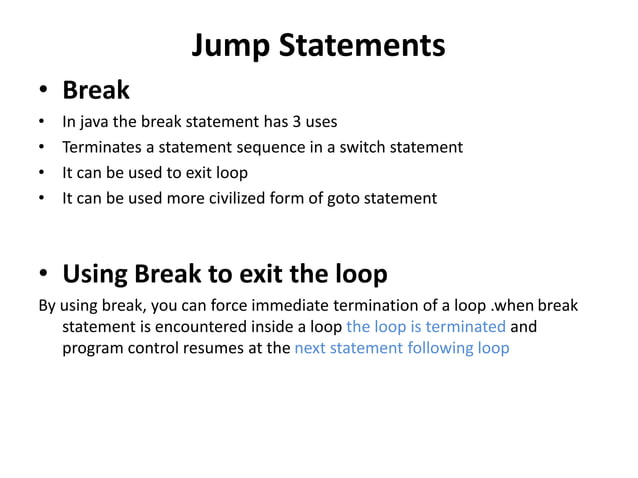 Jump Statements

• Break

• In java the break statement has 3 uses
• Terminates a statement sequence in a switch statement
• It can be used to exit loop
• It can be used more civilized form of goto statement

• Using Break to exit the loop

By using break, you can force immediate termination of a loop .when break statement is encountered inside a loop the loop is terminated and program control resumes at the next statement following loop